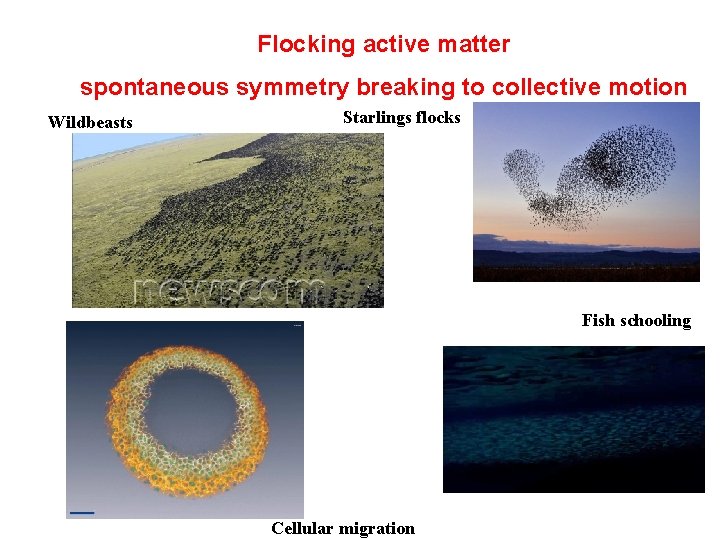 Flocking active matter

spontaneous symmetry breaking to collective motion

Wildbeasts

Starlings flocks

newscom

Fish schooling

Cellular migration